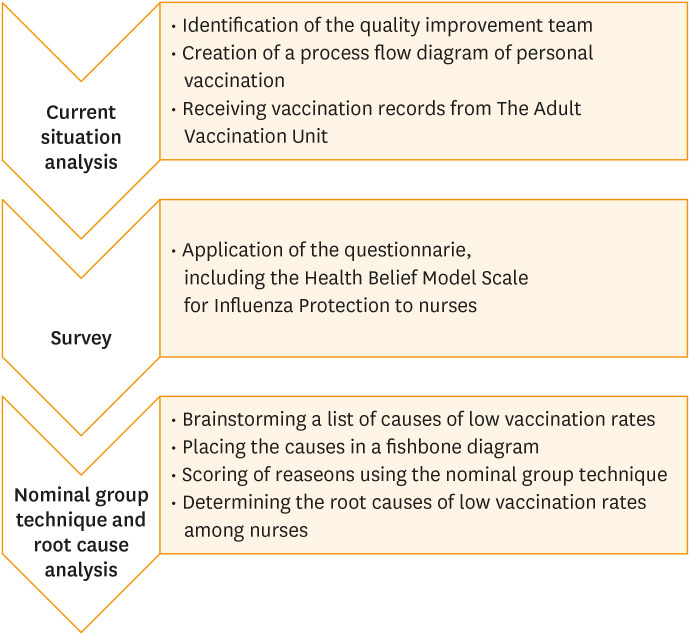 Current situation analysis

• Identification of the quality improvement team
• Creation of a process flow diagram of personal vaccination
• Receiving vaccination records from The Adult Vaccination Unit

Survey

• Application of the questionnarie, including the Health Belief Model Scale for Influenza Protection to nurses

Nominal group technique and root cause analysis

• Brainstorming a list of causes of low vaccination rates
• Placing the causes in a fishbone diagram
• Scoring of reaseons using the nominal group technique
• Determining the root causes of low vaccination rates among nurses